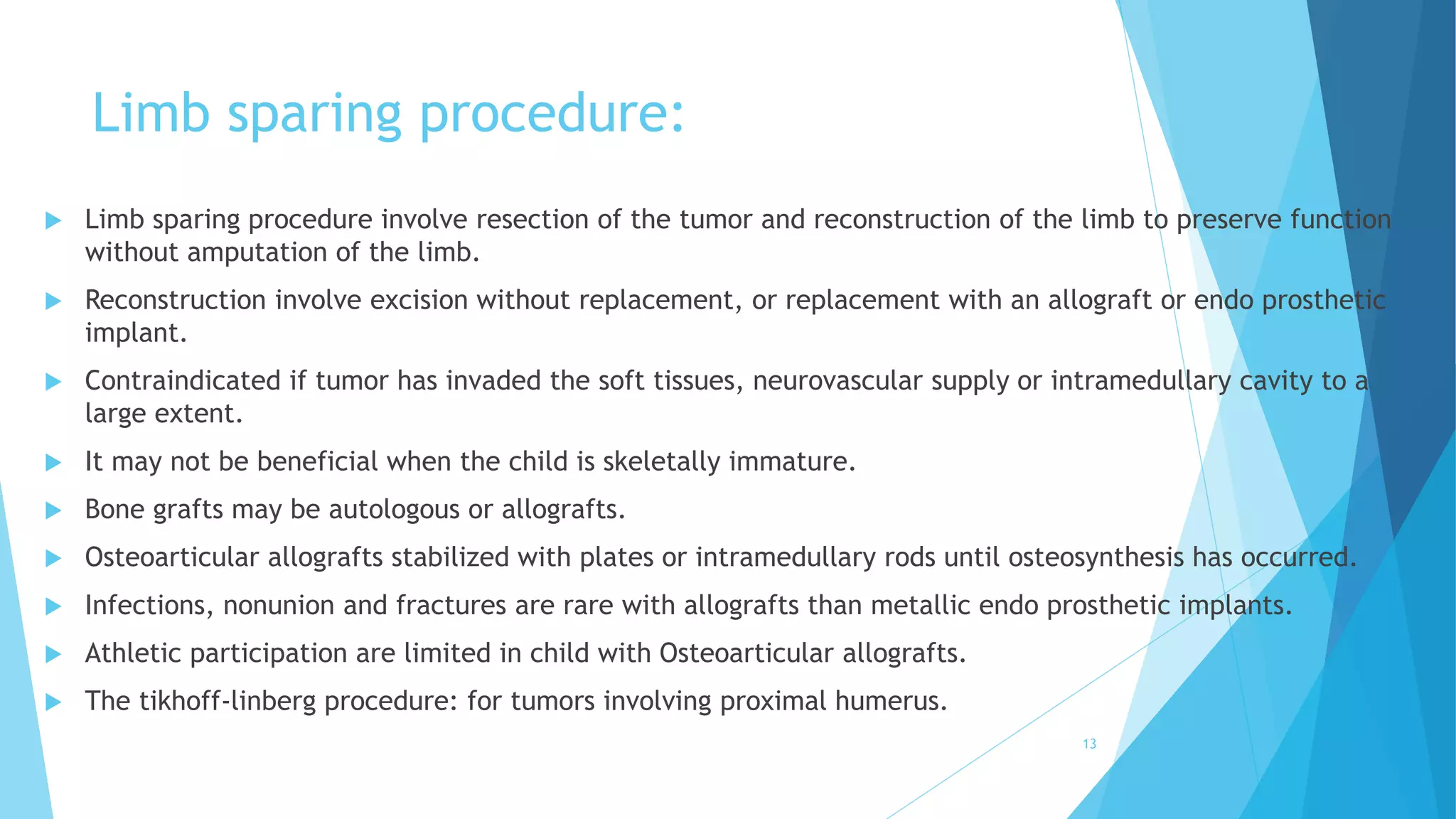 Limb sparing procedure:

Limb sparing procedure involve resection of the tumor and reconstruction of the limb to preserve function without amputation of the limb.

Reconstruction involve excision without replacement, or replacement with an allograft or endo prosthetic implant.

Contraindicated if tumor has invaded the soft tissues, neurovascular supply or intramedullary cavity to a large extent.

It may not be beneficial when the child is skeletally immature.

Bone grafts may be autologous or allografts.

Osteoarticular allografts stabilized with plates or intramedullary rods until osteosynthesis has occurred.

Infections, nonunion and fractures are rare with allografts than metallic endo prosthetic implants.

Athletic participation are limited in child with Osteoarticular allografts.

The tikhoff-linberg procedure: for tumors involving proximal humerus.

13